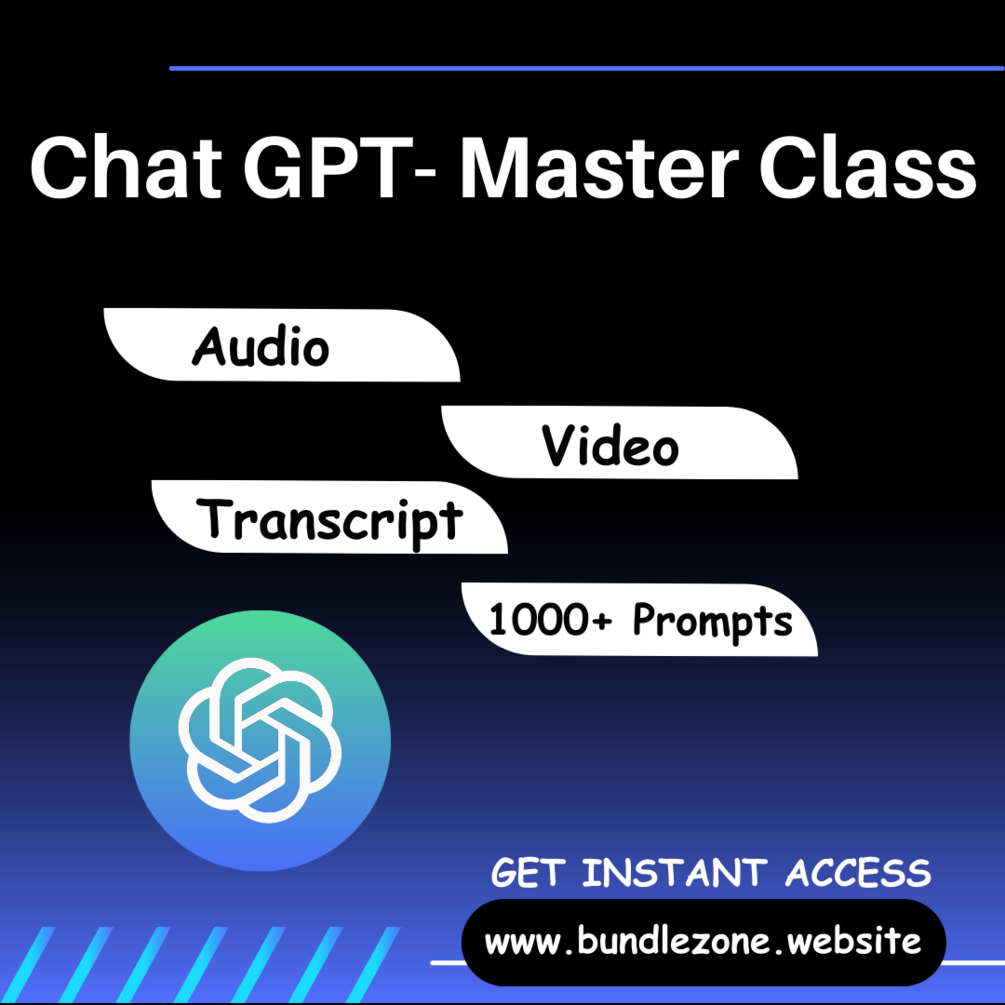 Chat GPT- Master Class

Audio

Video

Transcript

1000+ Prompts

GET INSTANT ACCESS

www.bundlezone.website